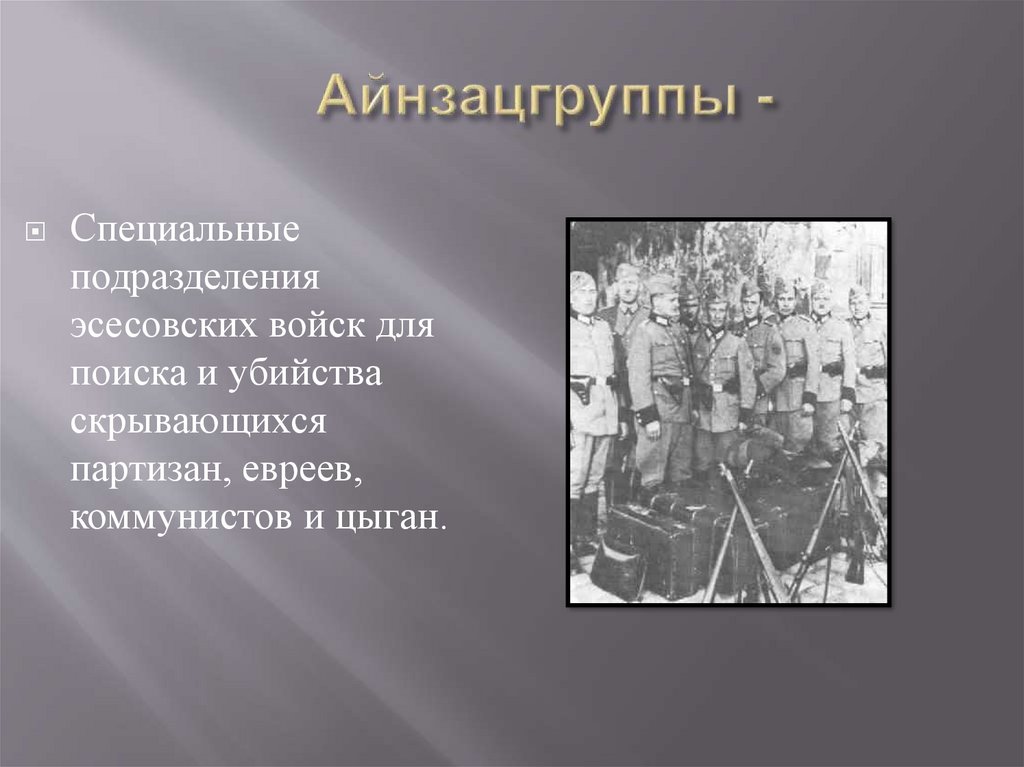 Айнзацгруппы -

Специальные подразделения эсесовских войск для поиска и убийства скрывающихся партизан, евреев, коммунистов и цыган.